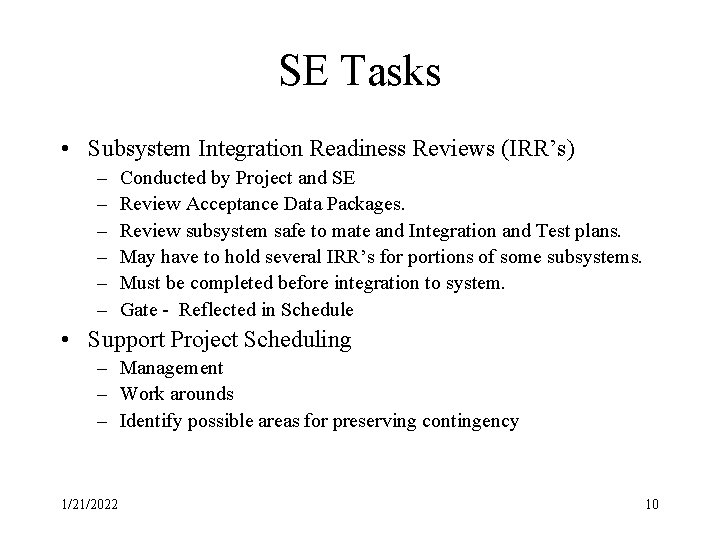 SE Tasks

• Subsystem Integration Readiness Reviews (IRR’s)
– Conducted by Project and SE
– Review Acceptance Data Packages.
– Review subsystem safe to mate and Integration and Test plans.
– May have to hold several IRR’s for portions of some subsystems.
– Must be completed before integration to system.
– Gate - Reflected in Schedule
• Support Project Scheduling
– Management
– Work arounds
– Identify possible areas for preserving contingency

1/21/2022

10